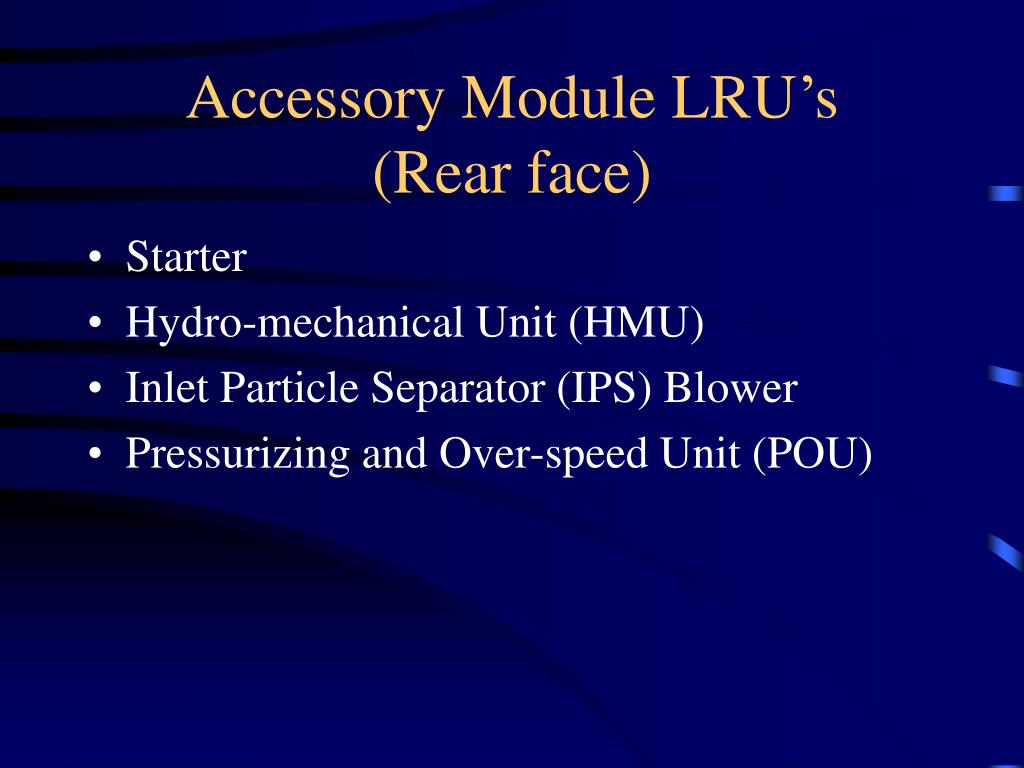 Accessory Module LRU’s
(Rear face)

• Starter
• Hydro-mechanical Unit (HMU)
• Inlet Particle Separator (IPS) Blower
• Pressurizing and Over-speed Unit (POU)